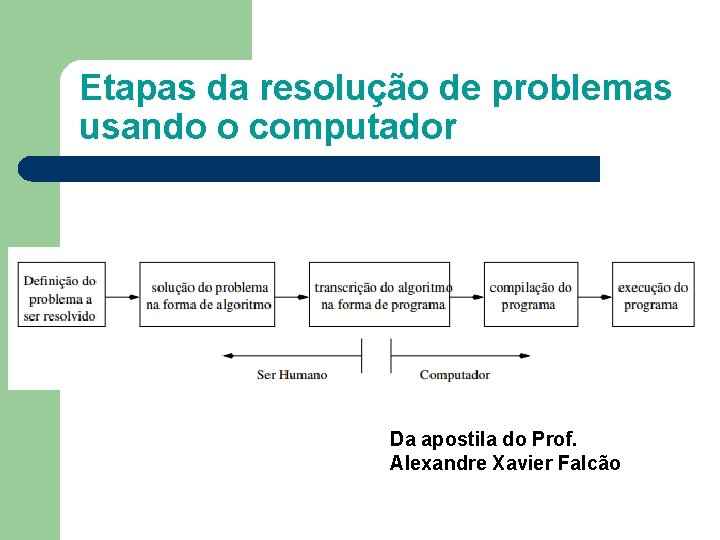 Etapas da resolução de problemas usando o computador

Definição do problema a ser resolvido

solução do problema na forma de algoritmo

transcrição do algoritmo na forma de programa

compilação do programa

execução do programa

Ser Humano

Computador

Da apostila do Prof. Alexandre Xavier Falcão